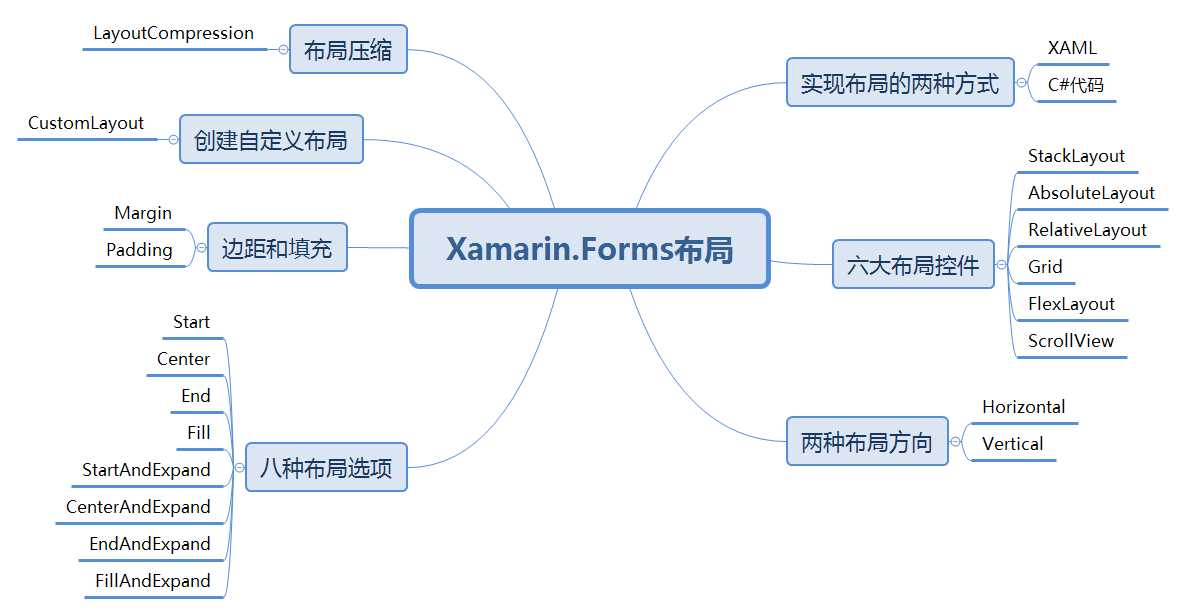 Xamarin.Forms布局

实现布局的两种方式
XAML
C#代码

六大布局控件
StackLayout
AbsoluteLayout
RelativeLayout
Grid
FlexLayout
ScrollView

两种布局方向
Horizontal
Vertical

布局压缩
LayoutCompression

创建自定义布局
CustomLayout

边距和填充
Margin
Padding

八种布局选项
Start
Center
End
Fill
StartAndExpand
CenterAndExpand
EndAndExpand
FillAndExpand